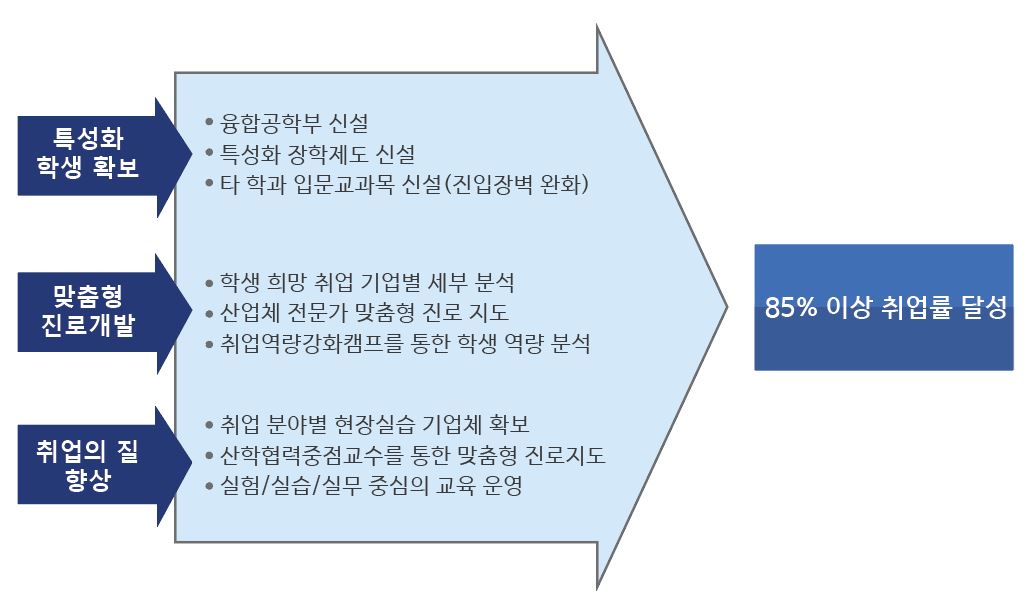 특성화 학생 확보

• 융합공학부 신설
• 특성화 장학제도 신설
• 타 학과 입문교과목 신설(진입장벽 완화)

맞춤형 진로개발

• 학생 희망 취업 기업별 세부 분석
• 산업체 전문가 맞춤형 진로 지도
• 취업역량강화캠프를 통한 학생 역량 분석

취업의 질 향상

• 취업 분야별 현장실습 기업체 확보
• 산학협력중점교수를 통한 맞춤형 진로지도
• 실험/실습/실무 중심의 교육 운영

85% 이상 취업률 달성